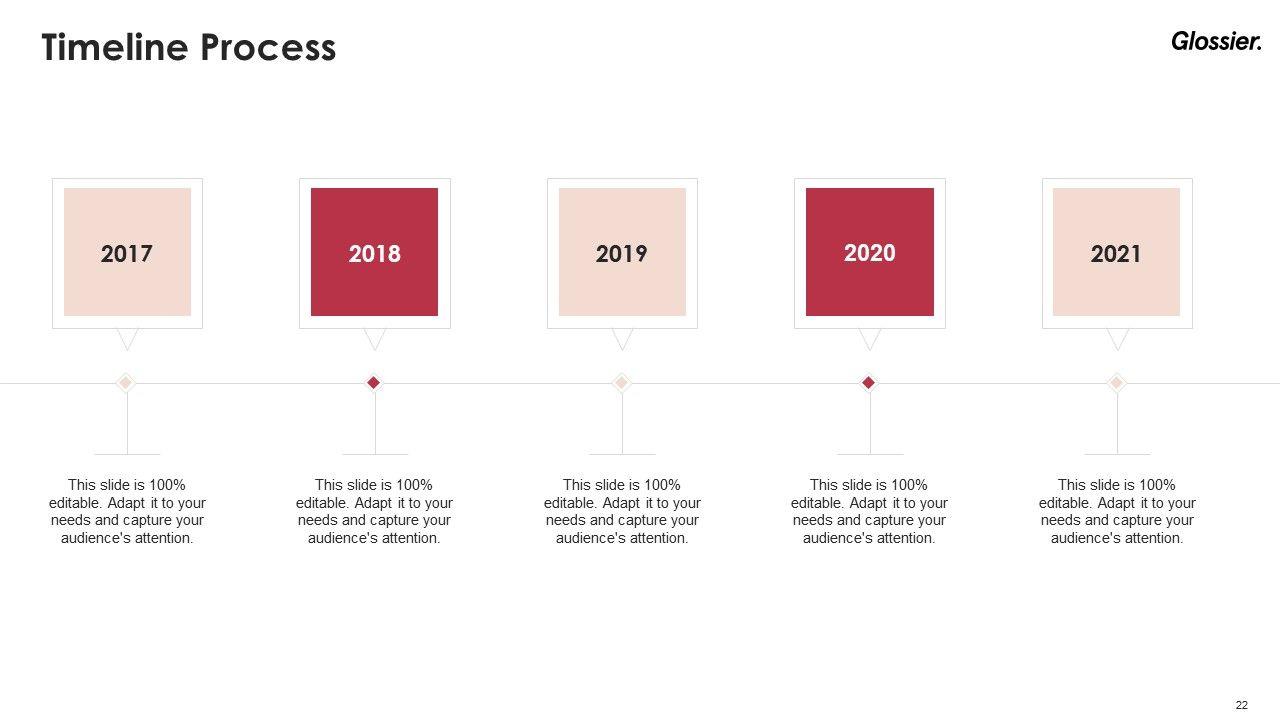 Timeline Process

Glossier.

2017

2018

2019

2020

2021

This slide is 100% editable. Adapt it to your needs and capture your audience's attention.

This slide is 100% editable. Adapt it to your needs and capture your audience's attention.

This slide is 100% editable. Adapt it to your needs and capture your audience's attention.

This slide is 100% editable. Adapt it to your needs and capture your audience's attention.

This slide is 100% editable. Adapt it to your needs and capture your audience's attention.

22